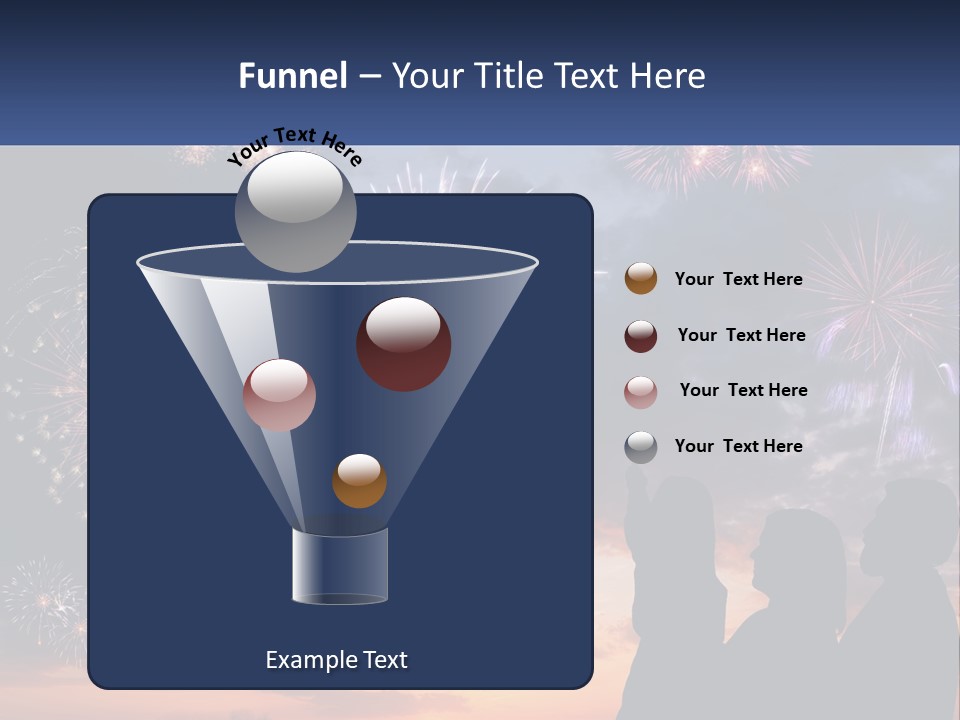 Funnel – Your Title Text Here

Your Text Here

Your Text Here

Your Text Here

Your Text Here

Your Text Here

Example Text